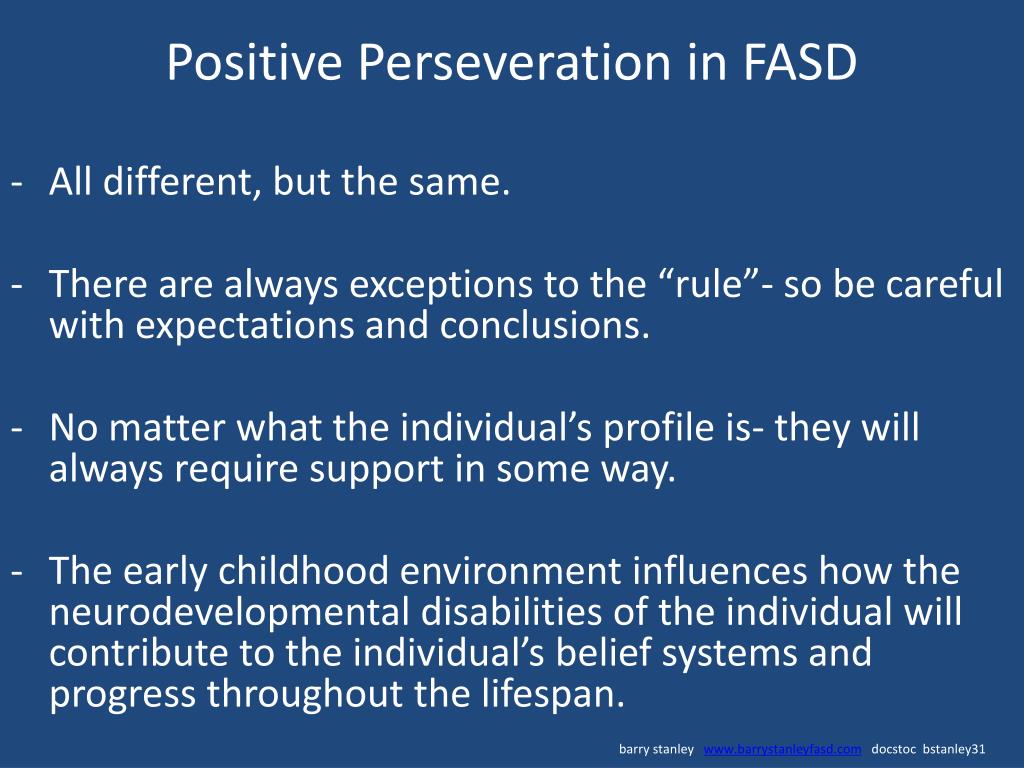 Positive Perseveration in FASD

- All different, but the same.

- There are always exceptions to the “rule”- so be careful with expectations and conclusions.

- No matter what the individual’s profile is- they will always require support in some way.

- The early childhood environment influences how the neurodevelopmental disabilities of the individual will contribute to the individual’s belief systems and progress throughout the lifespan.

barry stanley www.barrystanleyfasd.com docstoc bstanley31